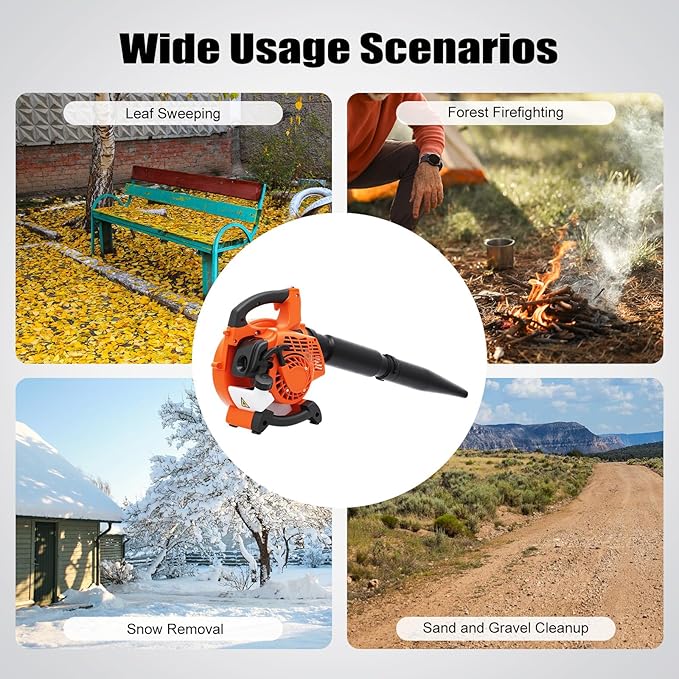 Wide Usage Scenarios

Leaf Sweeping

Forest Firefighting

Snow Removal

Sand and Gravel Cleanup